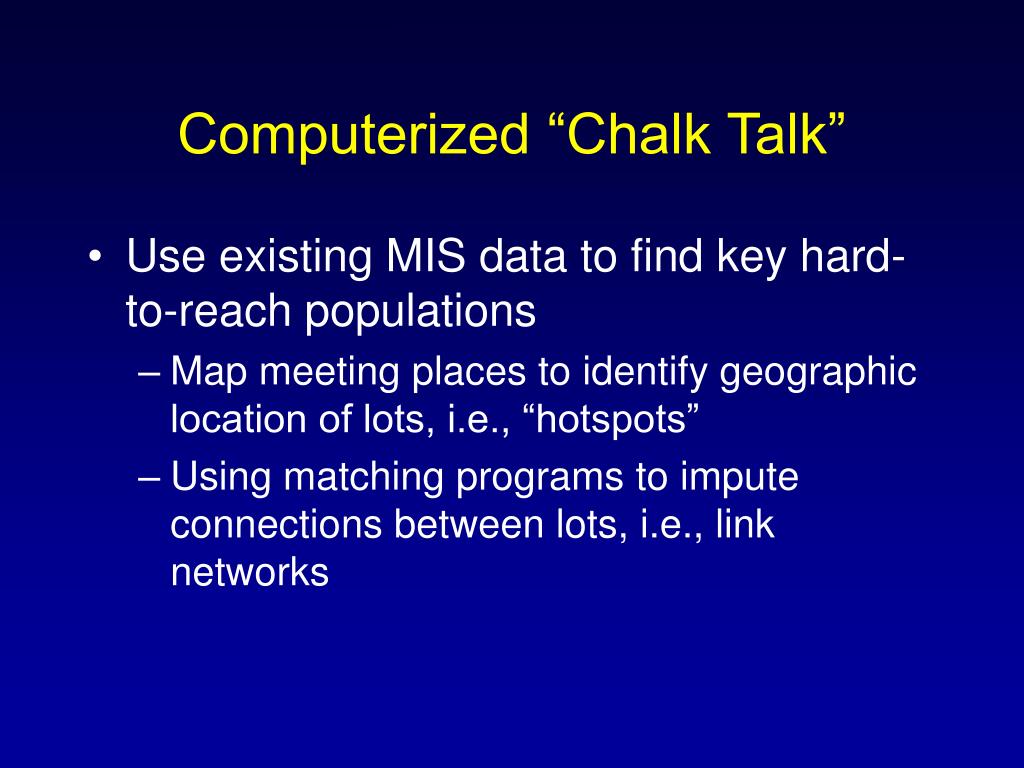 Computerized “Chalk Talk”

• Use existing MIS data to find key hard-to-reach populations
– Map meeting places to identify geographic location of lots, i.e., “hotspots”
– Using matching programs to impute connections between lots, i.e., link networks